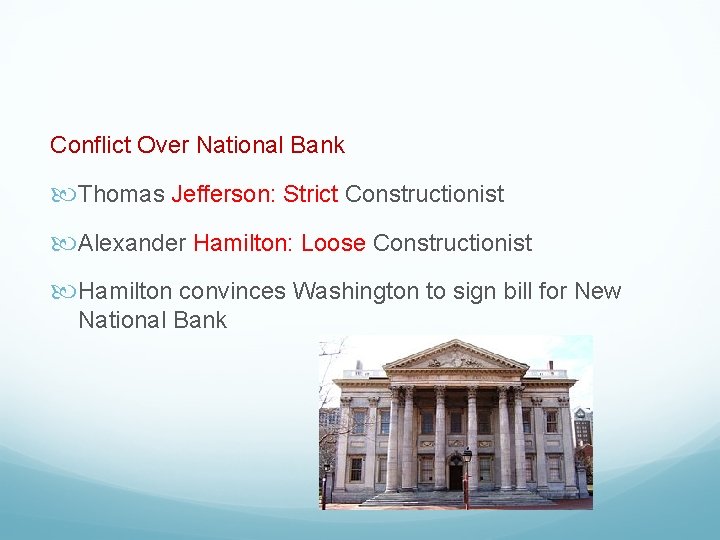 Conflict Over National Bank

Thomas Jefferson: Strict Constructionist

Alexander Hamilton: Loose Constructionist

Hamilton convinces Washington to sign bill for New National Bank